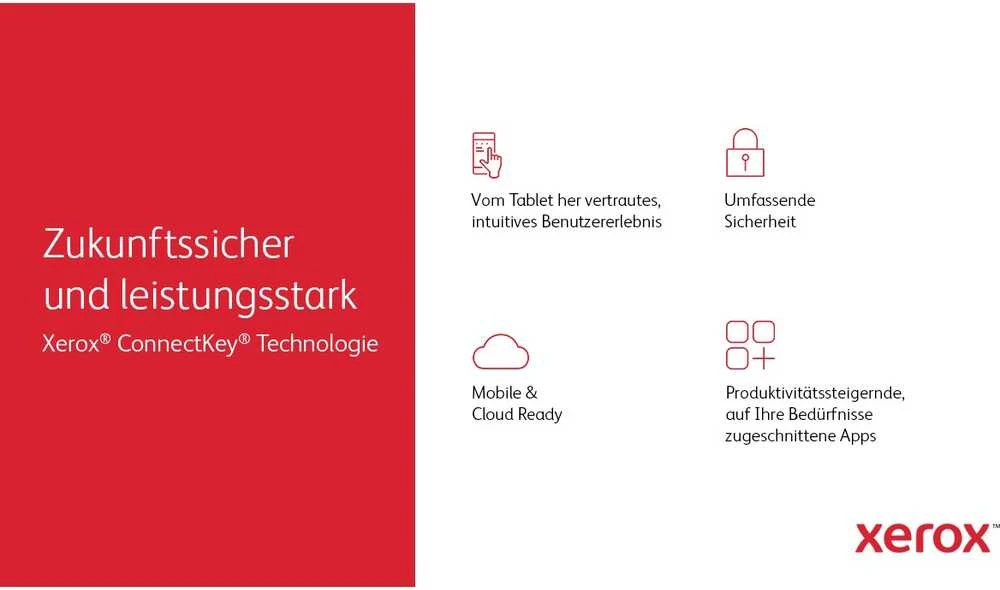 Zukunftssicher und leistungsstark

Xerox® ConnectKey® Technologie

Vom Tablet her vertrautes, intuitives Benutzererlebnis

Umfassende Sicherheit

Mobile & Cloud Ready

Produktivitätssteigernde, auf Ihre Bedürfnisse zugeschnittene Apps

xerox™